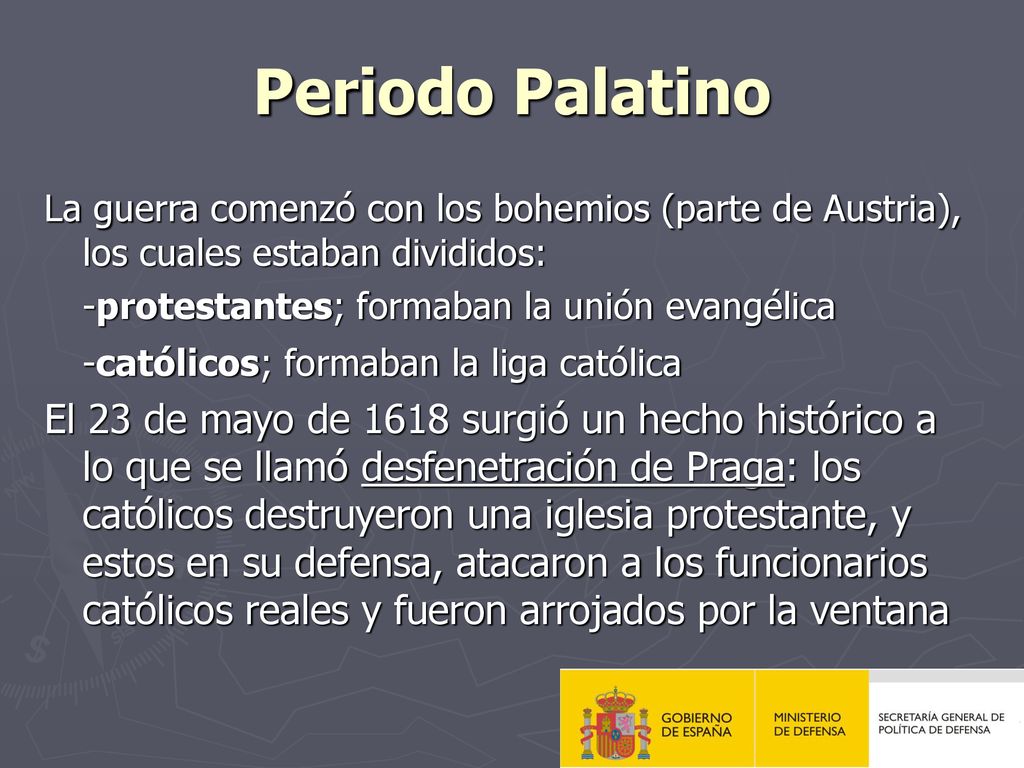 Periodo Palatino

La guerra comenzó con los bohemios (parte de Austria), los cuales estaban divididos:

-protestantes; formaban la unión evangélica

-católicos; formaban la liga católica

El 23 de mayo de 1618 surgió un hecho histórico a lo que se llamó desfenetración de Praga: los católicos destruyeron una iglesia protestante, y estos en su defensa, atacaron a los funcionarios católicos reales y fueron arrojados por la ventana

GOBIERNO DE ESPAÑA

MINISTERIO DE DEFENSA

SECRETARÍA GENERAL DE POLÍTICA DE DEFENSA